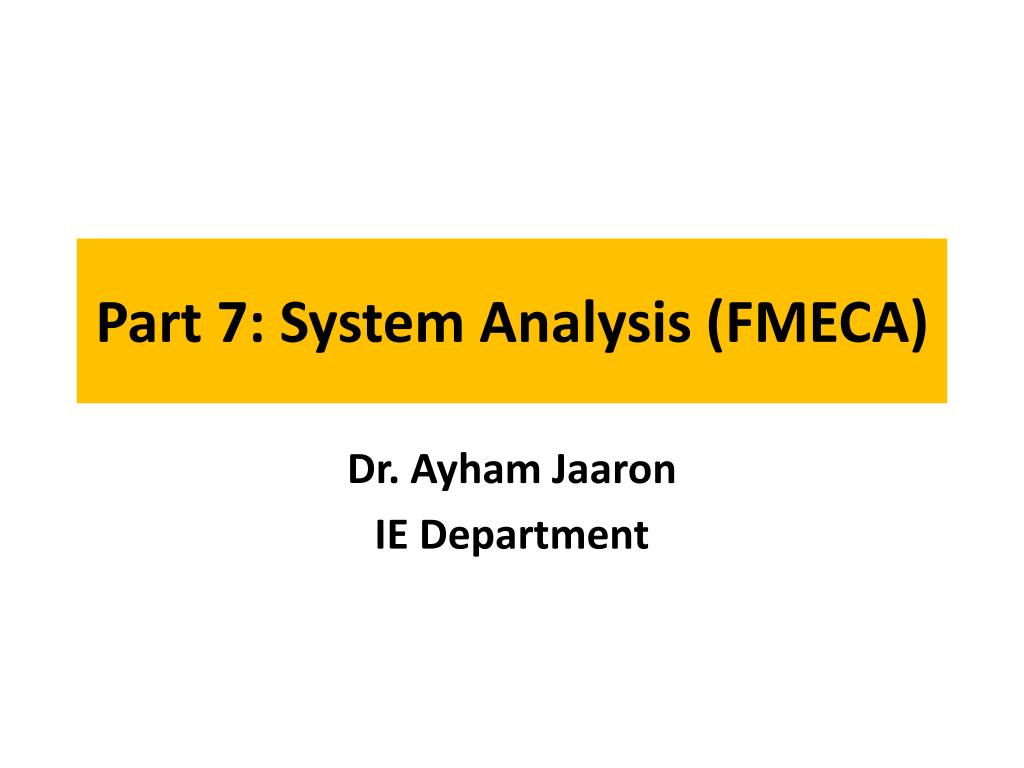 Part 7: System Analysis (FMECA)

Dr. Ayham Jaaron
IE Department